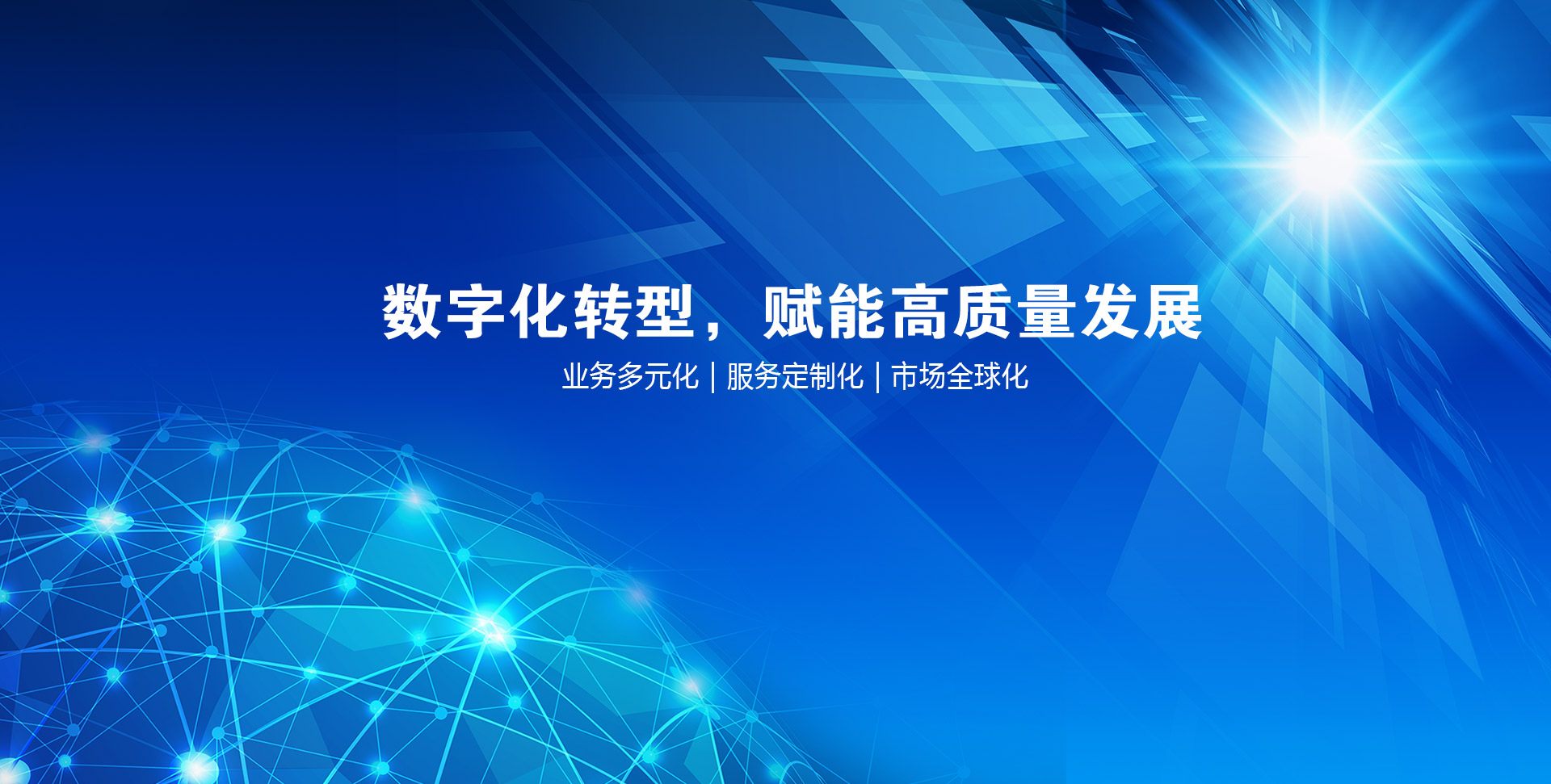 数字化转型，赋能高质量发展

业务多元化 | 服务定制化 | 市场全球化